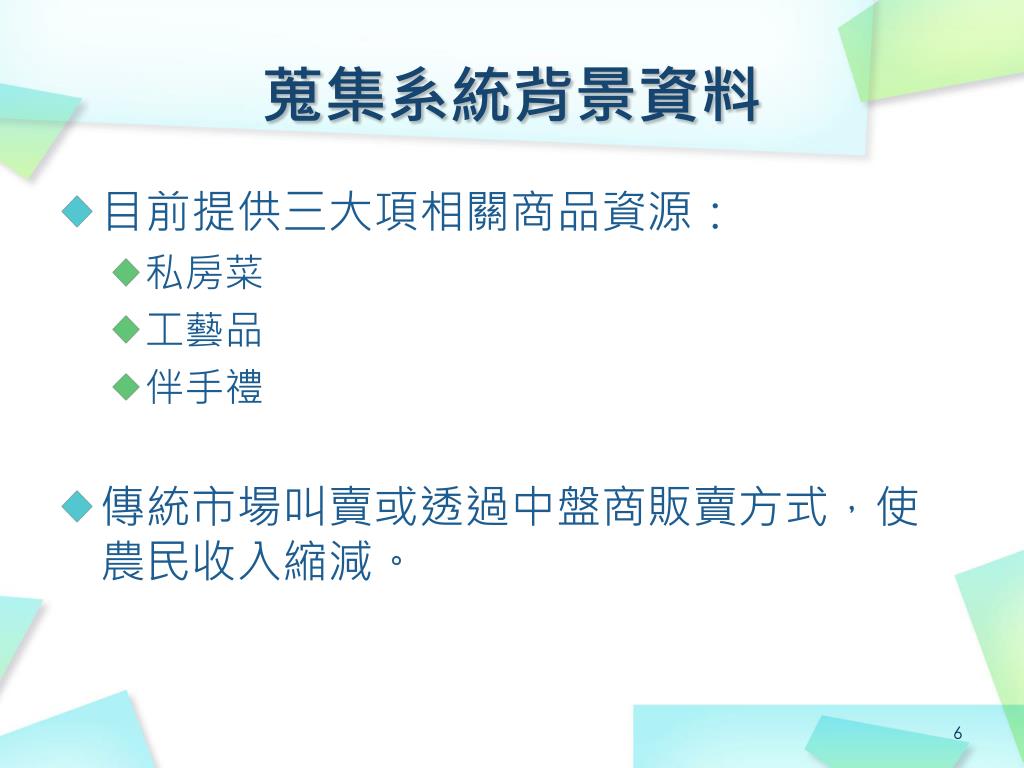 蒐集系統背景資料

目前提供三大項相關商品資源：

私房菜

工藝品

伴手禮

傳統市場叫賣或透過中盤商販賣方式，使農民收入縮減。

6